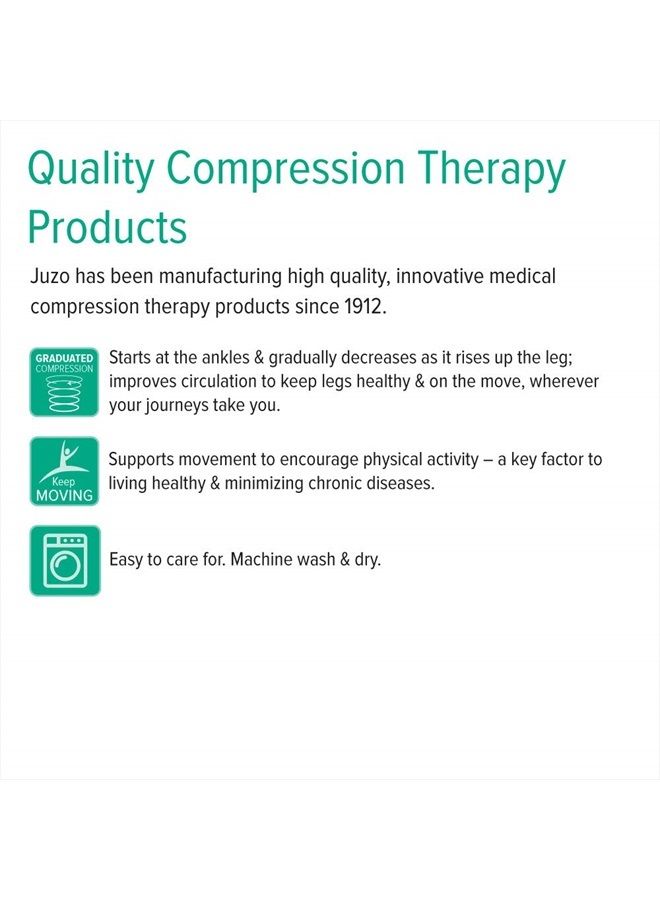 Quality Compression Therapy Products

Juzo has been manufacturing high quality, innovative medical compression therapy products since 1912.

GRADUATED COMPRESSION

Starts at the ankles & gradually decreases as it rises up the leg; improves circulation to keep legs healthy & on the move, wherever your journeys take you.

Keep MOVING

Supports movement to encourage physical activity – a key factor to living healthy & minimizing chronic diseases.

Easy to care for. Machine wash & dry.